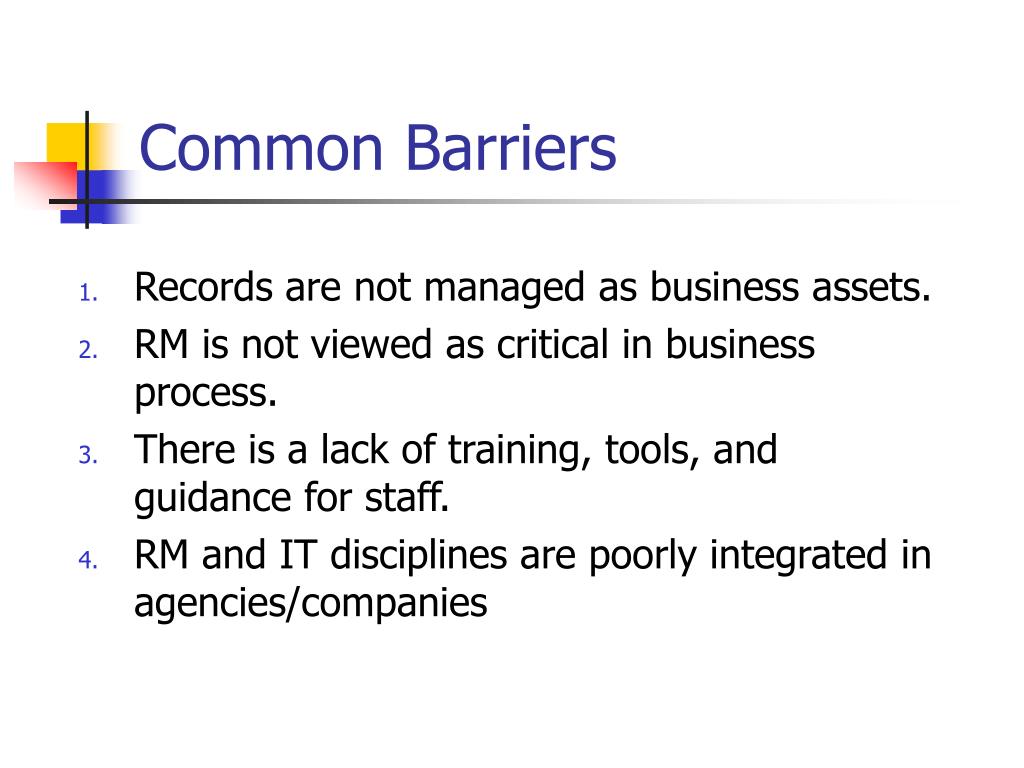 Common Barriers

1. Records are not managed as business assets.
2. RM is not viewed as critical in business process.
3. There is a lack of training, tools, and guidance for staff.
4. RM and IT disciplines are poorly integrated in agencies/companies